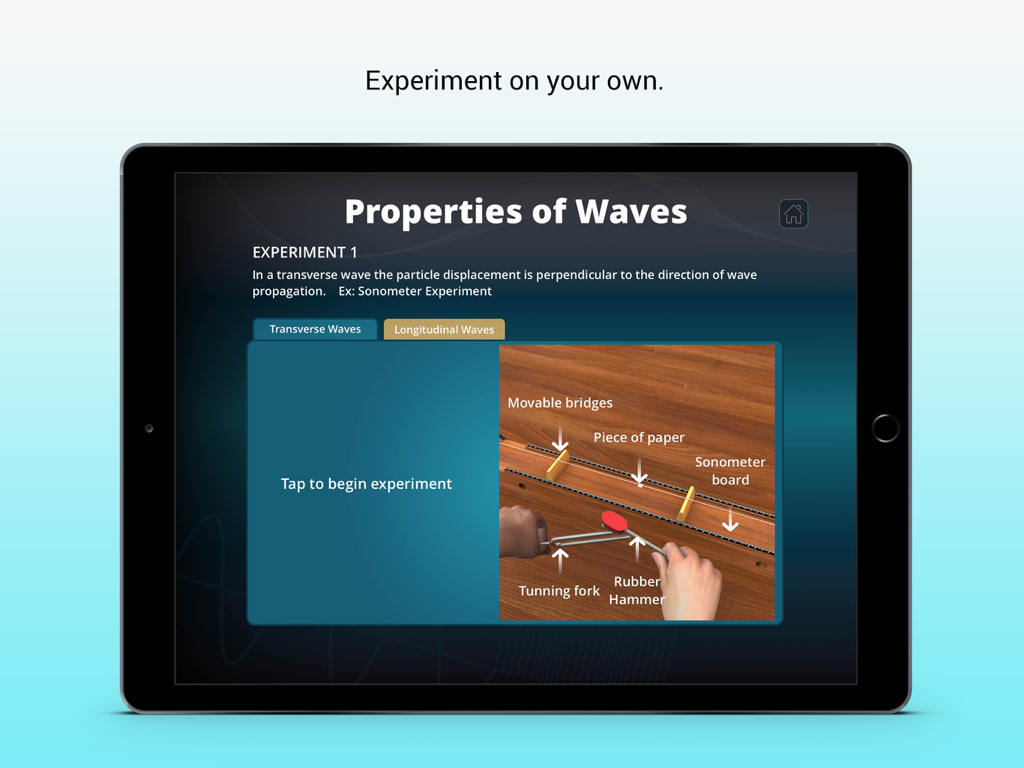 Experiment on your own.

Properties of Waves

EXPERIMENT 1

In a transverse wave the particle displacement is perpendicular to the direction of wave propagation.    Ex: Sonometer Experiment

Transverse Waves

Longitudinal Waves

Tap to begin experiment

Movable bridges

Piece of paper

Sonometer board

Tunning fork

Rubber Hammer